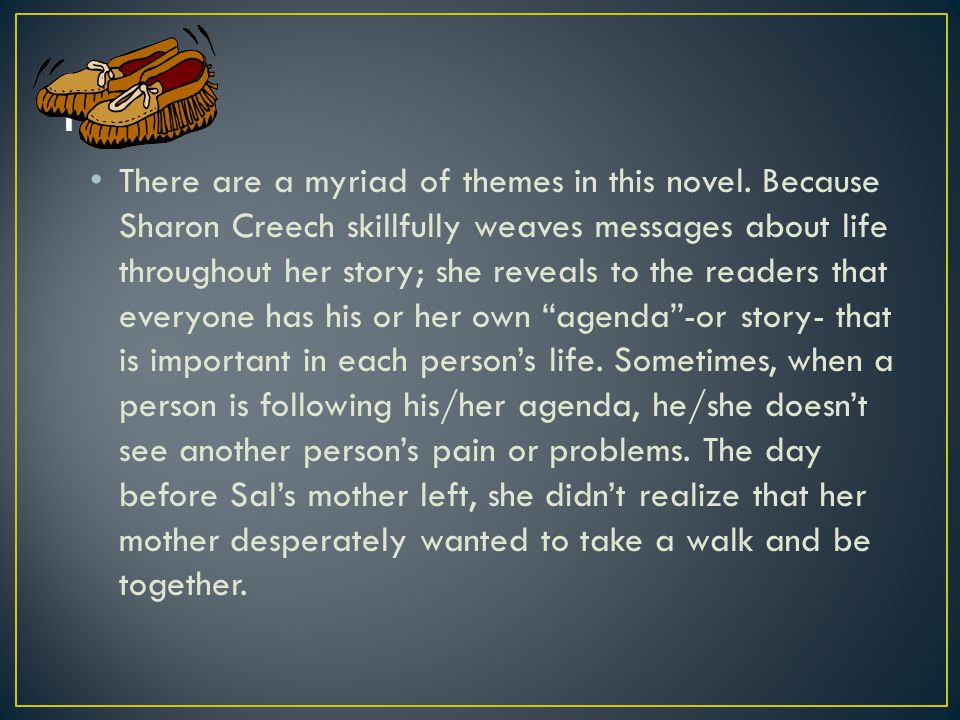 • There are a myriad of themes in this novel. Because Sharon Creech skillfully weaves messages about life throughout her story; she reveals to the readers that everyone has his or her own “agenda”-or story- that is important in each person’s life. Sometimes, when a person is following his/her agenda, he/she doesn’t see another person’s pain or problems. The day before Sal’s mother left, she didn’t realize that her mother desperately wanted to take a walk and be together.